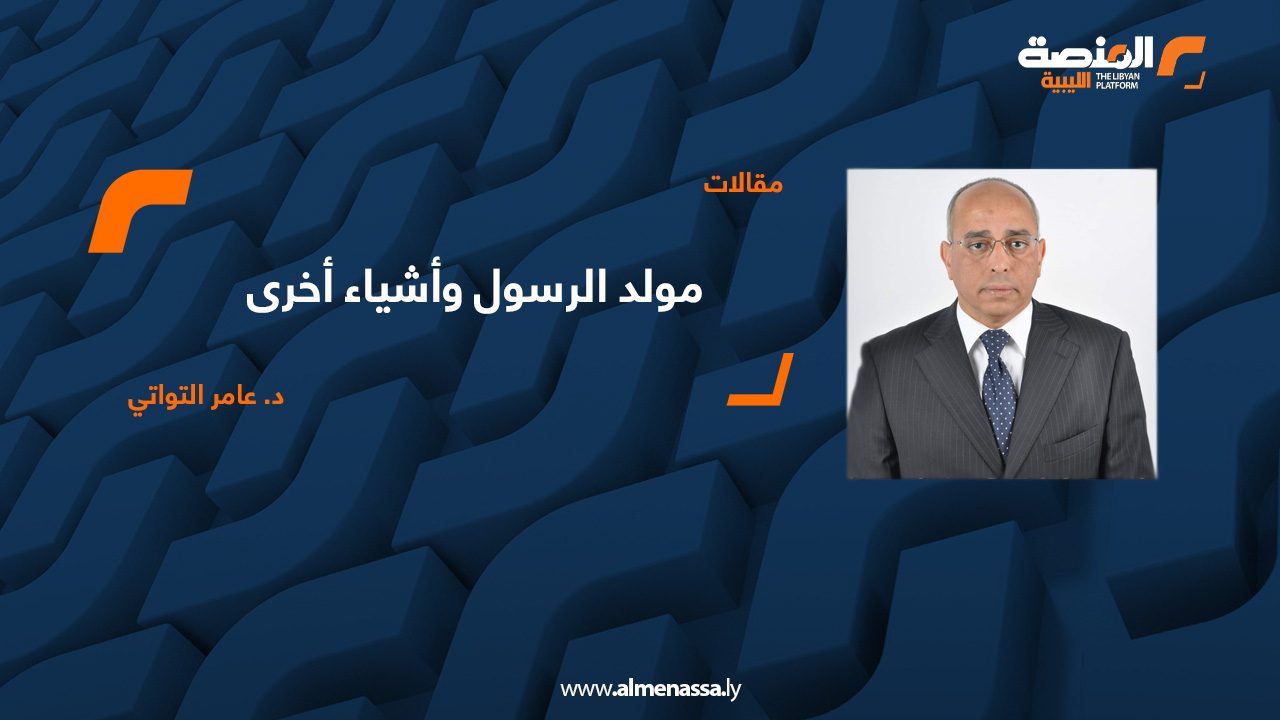 المنصة الليبية
THE LIBYAN PLATFORM

مقالات

مولد الرسول وأشياء أخرى

د. عامر التواتي

www.almenassa.ly